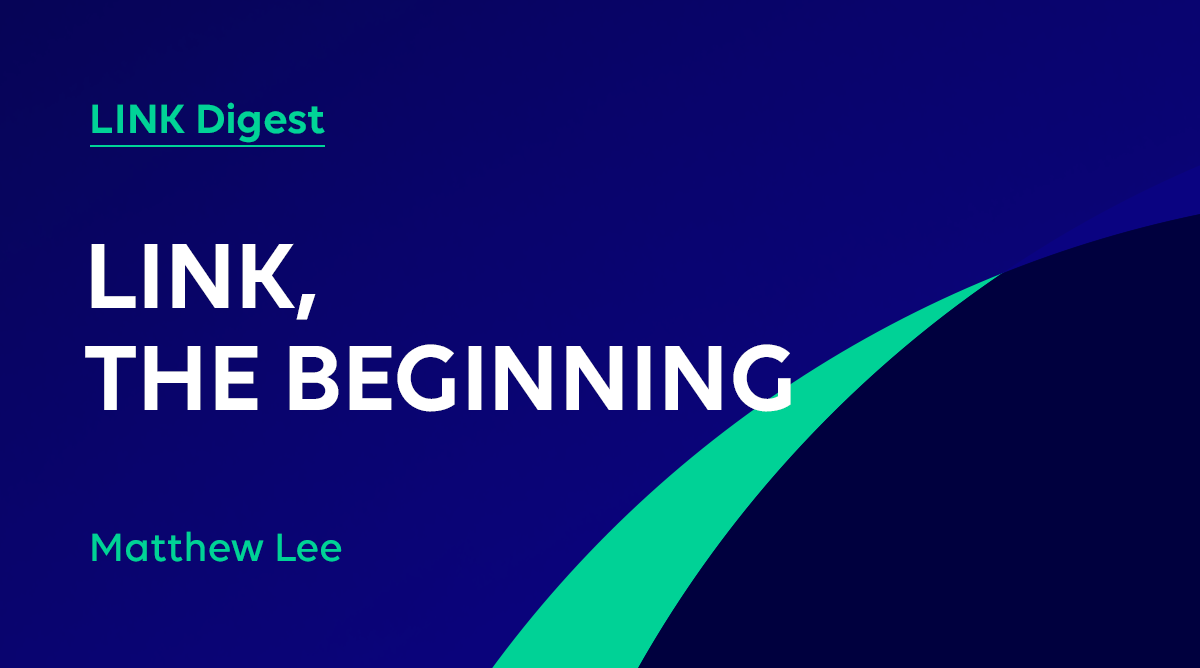 LINK Digest

LINK,
THE BEGINNING

Matthew Lee